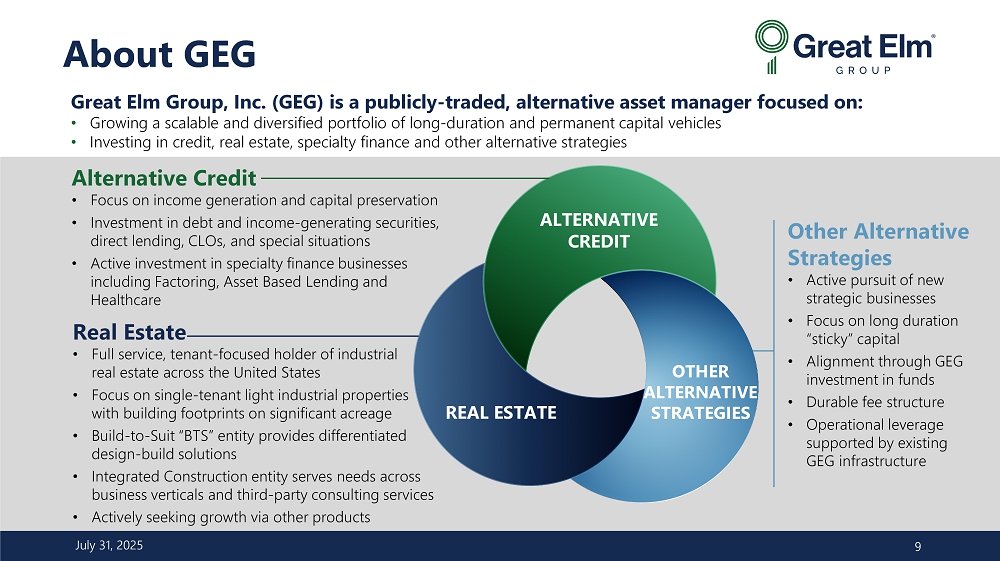 About GEG

Great Elm® GROUP

Great Elm Group, Inc. (GEG) is a publicly-traded, alternative asset manager focused on:
• Growing a scalable and diversified portfolio of long-duration and permanent capital vehicles
• Investing in credit, real estate, specialty finance and other alternative strategies

Alternative Credit
• Focus on income generation and capital preservation
• Investment in debt and income-generating securities, direct lending, CLOs, and special situations
• Active investment in specialty finance businesses including Factoring, Asset Based Lending and Healthcare

Real Estate
• Full service, tenant-focused holder of industrial real estate across the United States
• Focus on single-tenant light industrial properties with building footprints on significant acreage
• Build-to-Suit "BTS" entity provides differentiated design-build solutions
• Integrated Construction entity serves needs across business verticals and third-party consulting services
• Actively seeking growth via other products

ALTERNATIVE CREDIT

REAL ESTATE

OTHER ALTERNATIVE STRATEGIES

Other Alternative Strategies
• Active pursuit of new strategic businesses
• Focus on long duration "sticky" capital
• Alignment through GEG investment in funds
• Durable fee structure
• Operational leverage supported by existing GEG infrastructure

July 31, 2025

9